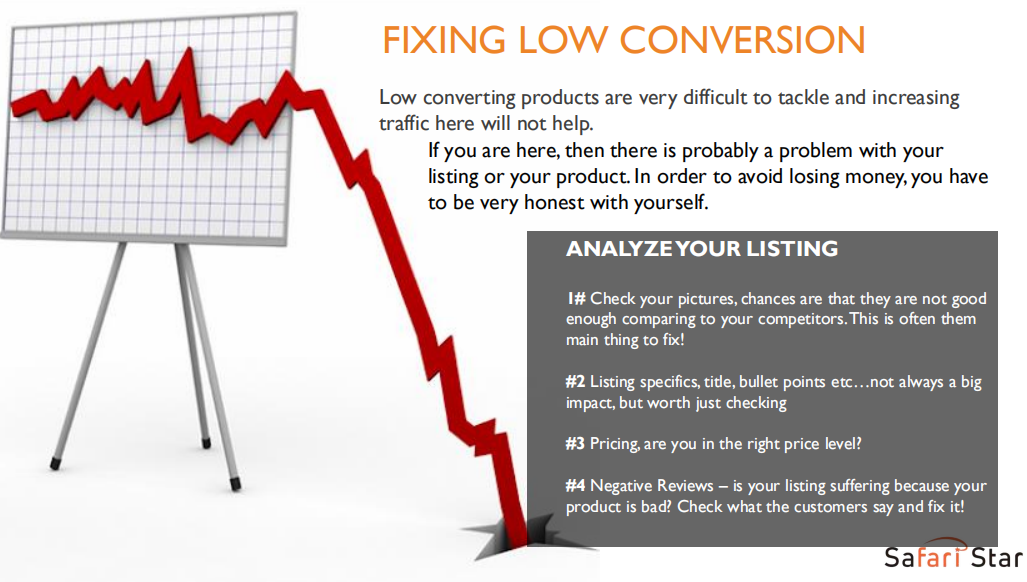 FIXING LOW CONVERSION

Low converting products are very difficult to tackle and increasing traffic here will not help.

If you are here, then there is probably a problem with your listing or your product. In order to avoid losing money, you have to be very honest with yourself.

ANALYZE YOUR LISTING

1# Check your pictures, chances are that they are not good enough comparing to your competitors. This is often them main thing to fix!

#2 Listing specifics, title, bullet points etc…not always a big impact, but worth just checking

#3 Pricing, are you in the right price level?

#4 Negative Reviews – is your listing suffering because your product is bad? Check what the customers say and fix it!

Safari Star